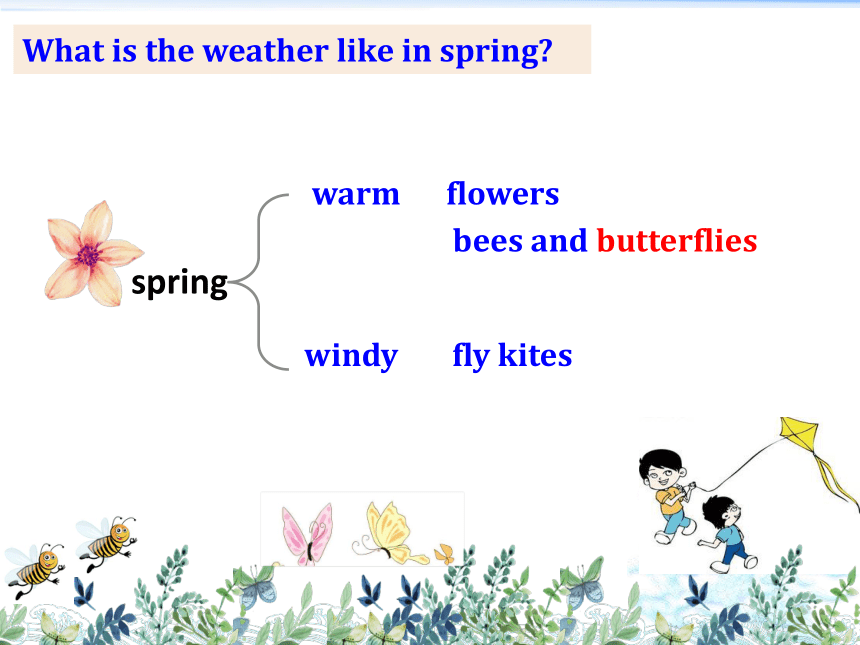 What is the weather like in spring?

spring

warm flowers

bees and butterflies

windy fly kites